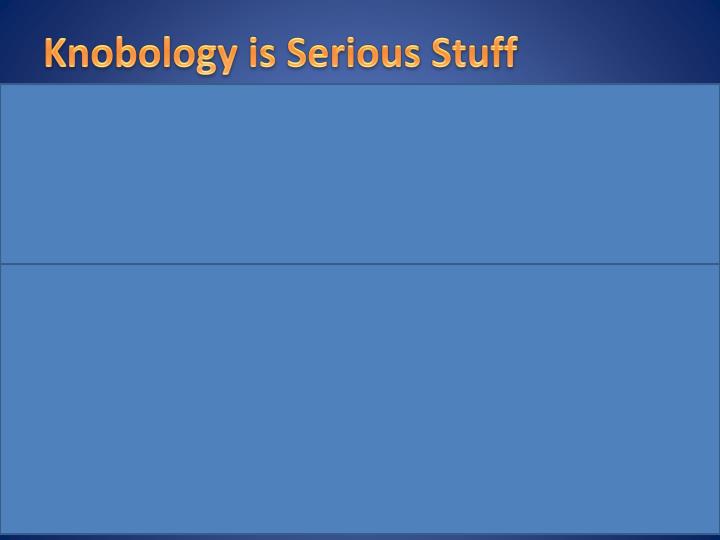 Knobology is Serious Stuff